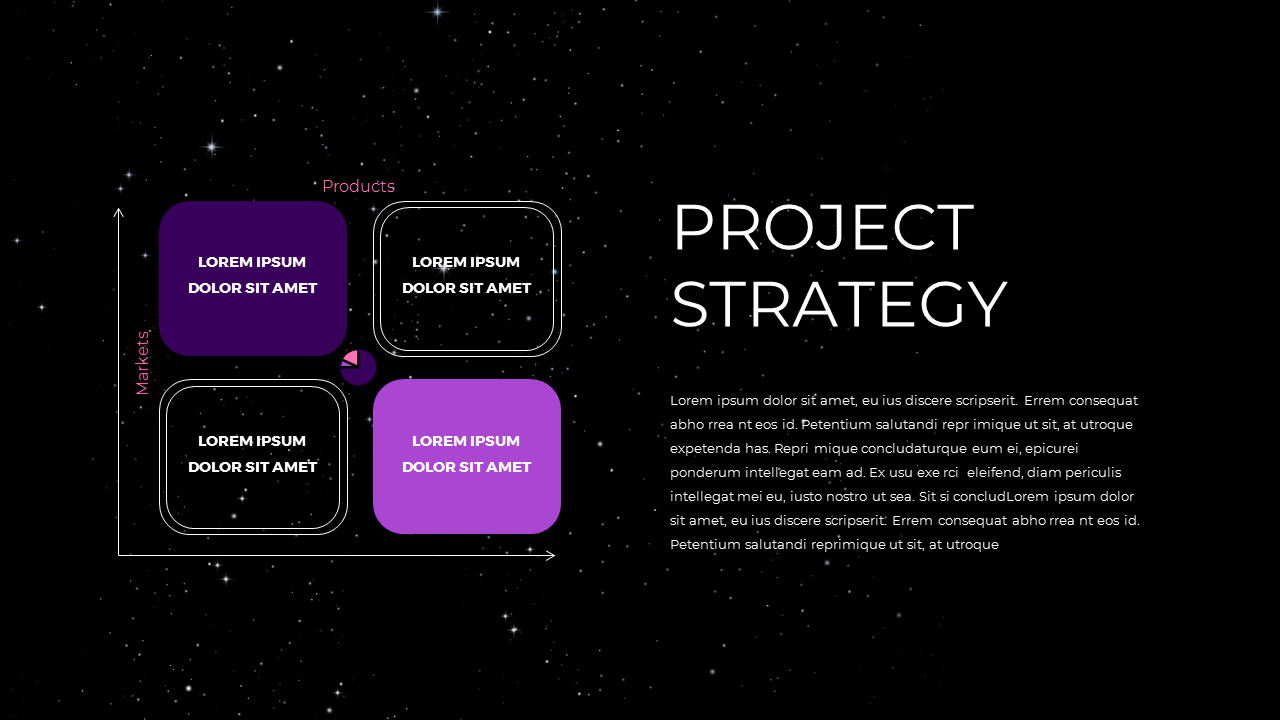 Products

Markets

LOREM IPSUM DOLOR SIT AMET

LOREM IPSUM DOLOR SIT AMET

LOREM IPSUM DOLOR SIT AMET

LOREM IPSUM DOLOR SIT AMET

PROJECT STRATEGY

Lorem ipsum dolor sit amet, eu ius discere scripserit. Errem consequat abho rrea nt eos id. Petentium salutandi repr imique ut sit, at utroque expetenda has. Repri mique concludaturque eum ei, epicurei ponderum intellegat eam ad. Ex usu exe rci eleifend, diam periculis intellegat mei eu, iusto nostro ut sea. Sit si concludLorem ipsum dolor sit amet, eu ius discere scripserit. Errem consequat abho rrea nt eos id. Petentium salutandi reprimique ut sit, at utroque